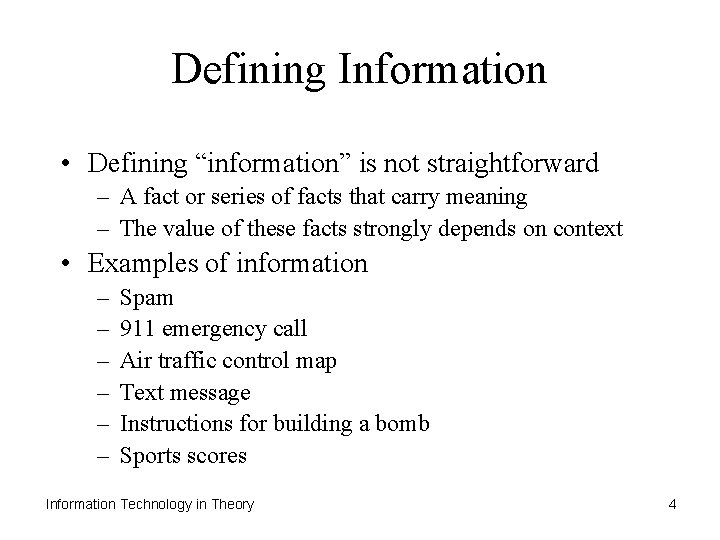 Defining Information

• Defining “information” is not straightforward
– A fact or series of facts that carry meaning
– The value of these facts strongly depends on context

• Examples of information
– Spam
– 911 emergency call
– Air traffic control map
– Text message
– Instructions for building a bomb
– Sports scores

Information Technology in Theory

4